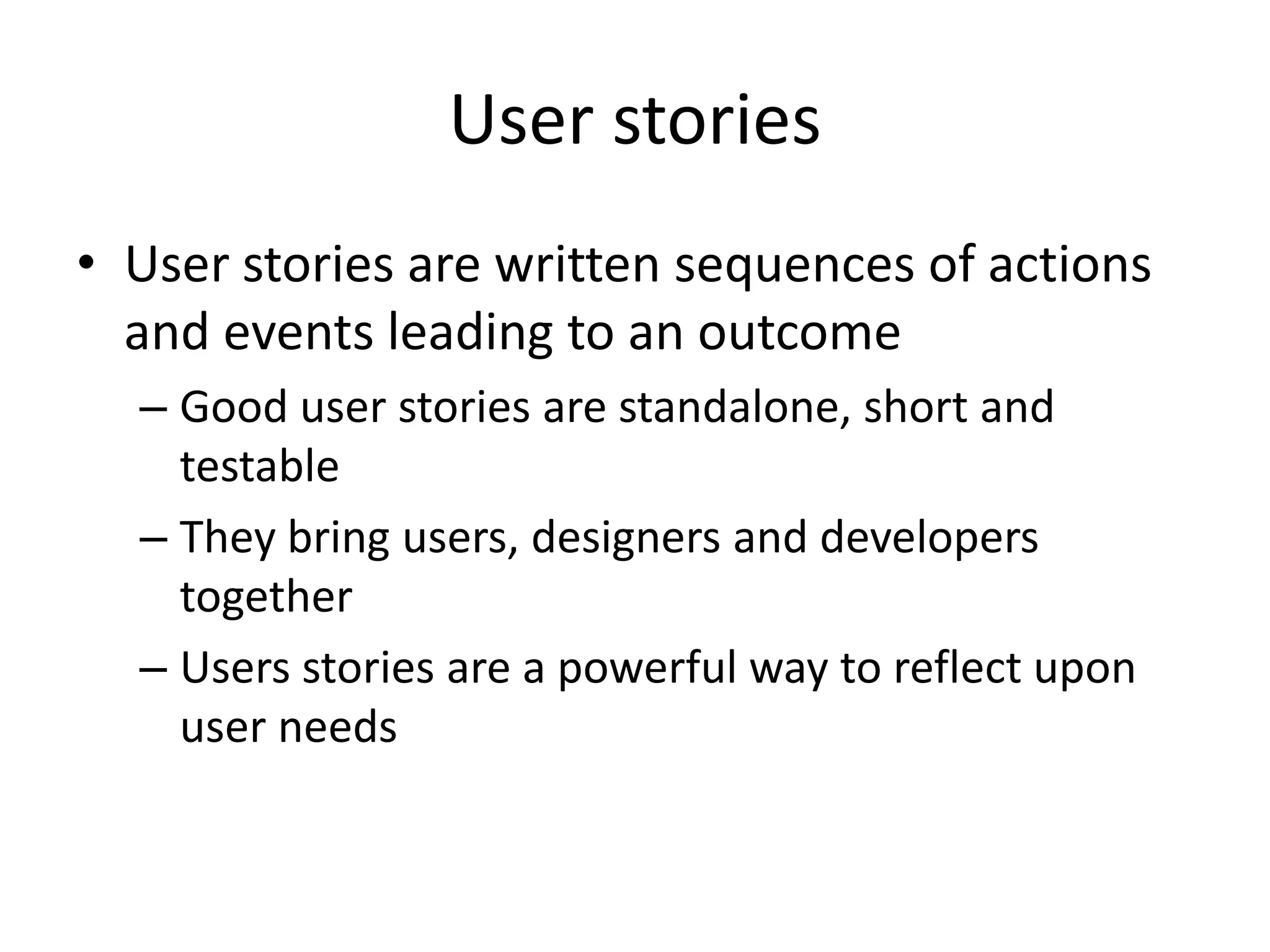 User stories

• User stories are written sequences of actions and events leading to an outcome

– Good user stories are standalone, short and testable

– They bring users, designers and developers together

– Users stories are a powerful way to reflect upon user needs